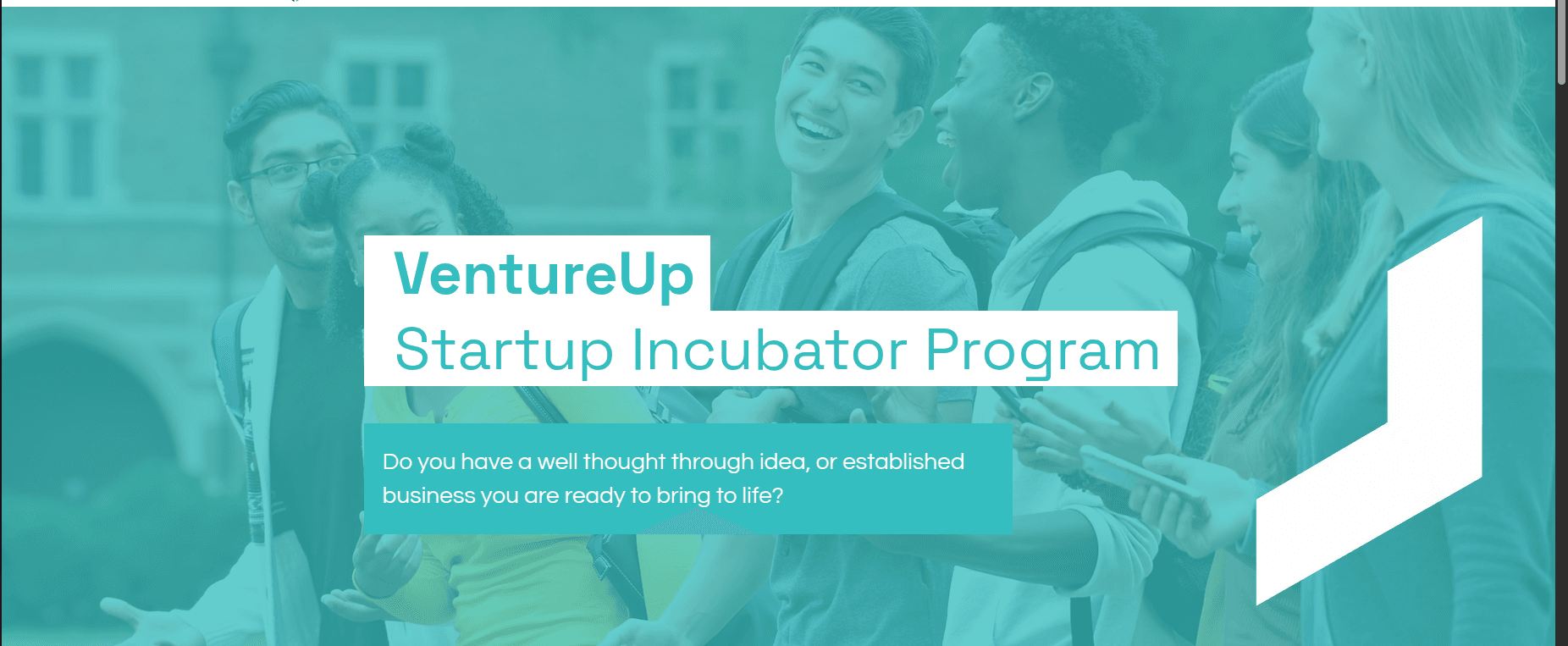 VentureUp
Startup Incubator Program

Do you have a well thought through idea, or established business you are ready to bring to life?